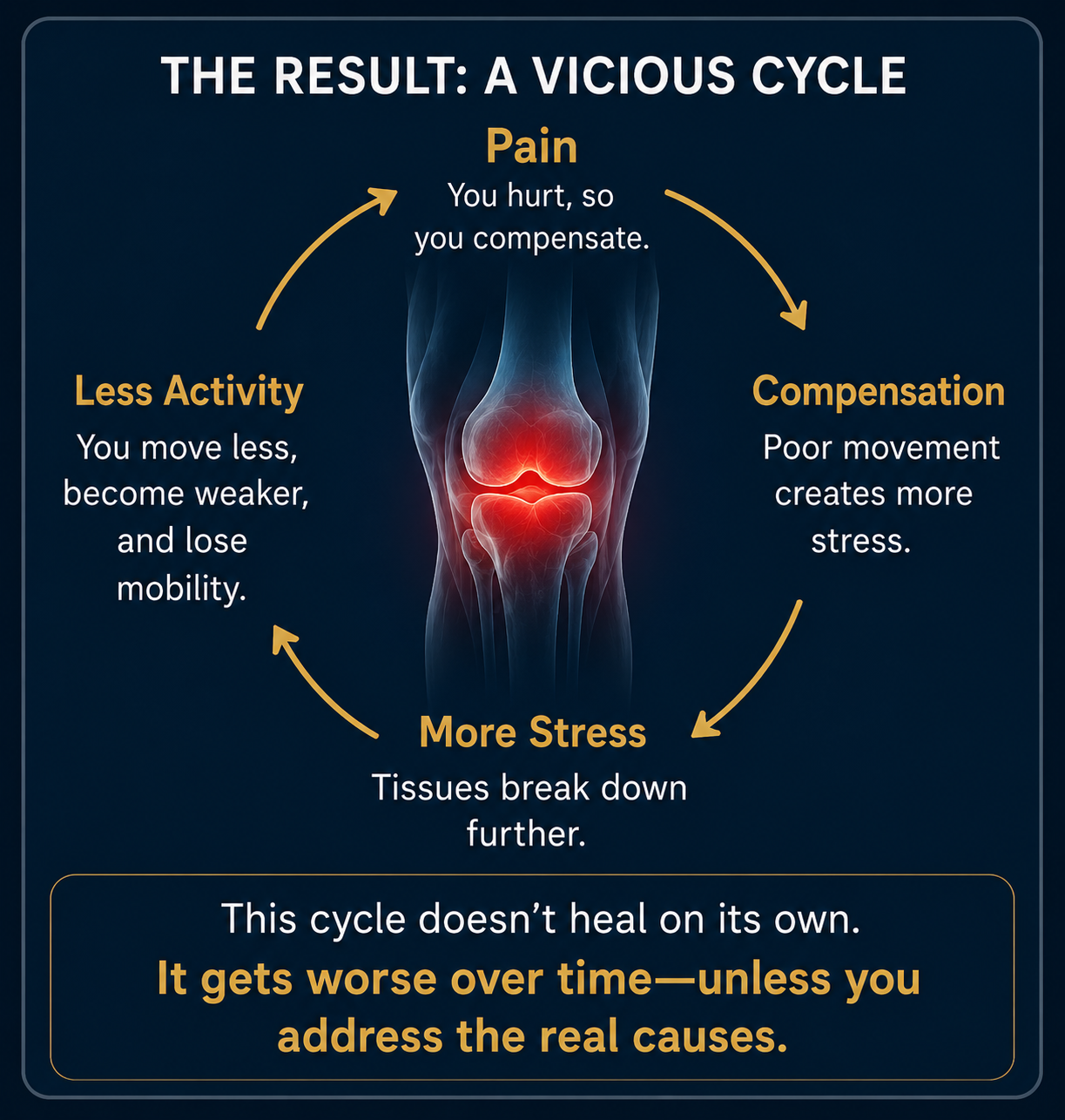 THE RESULT: A VICIOUS CYCLE

Pain
You hurt, so you compensate.

Compensation
Poor movement creates more stress.

More Stress
Tissues break down further.

Less Activity
You move less, become weaker, and lose mobility.

This cycle doesn’t heal on its own.
It gets worse over time—unless you address the real causes.